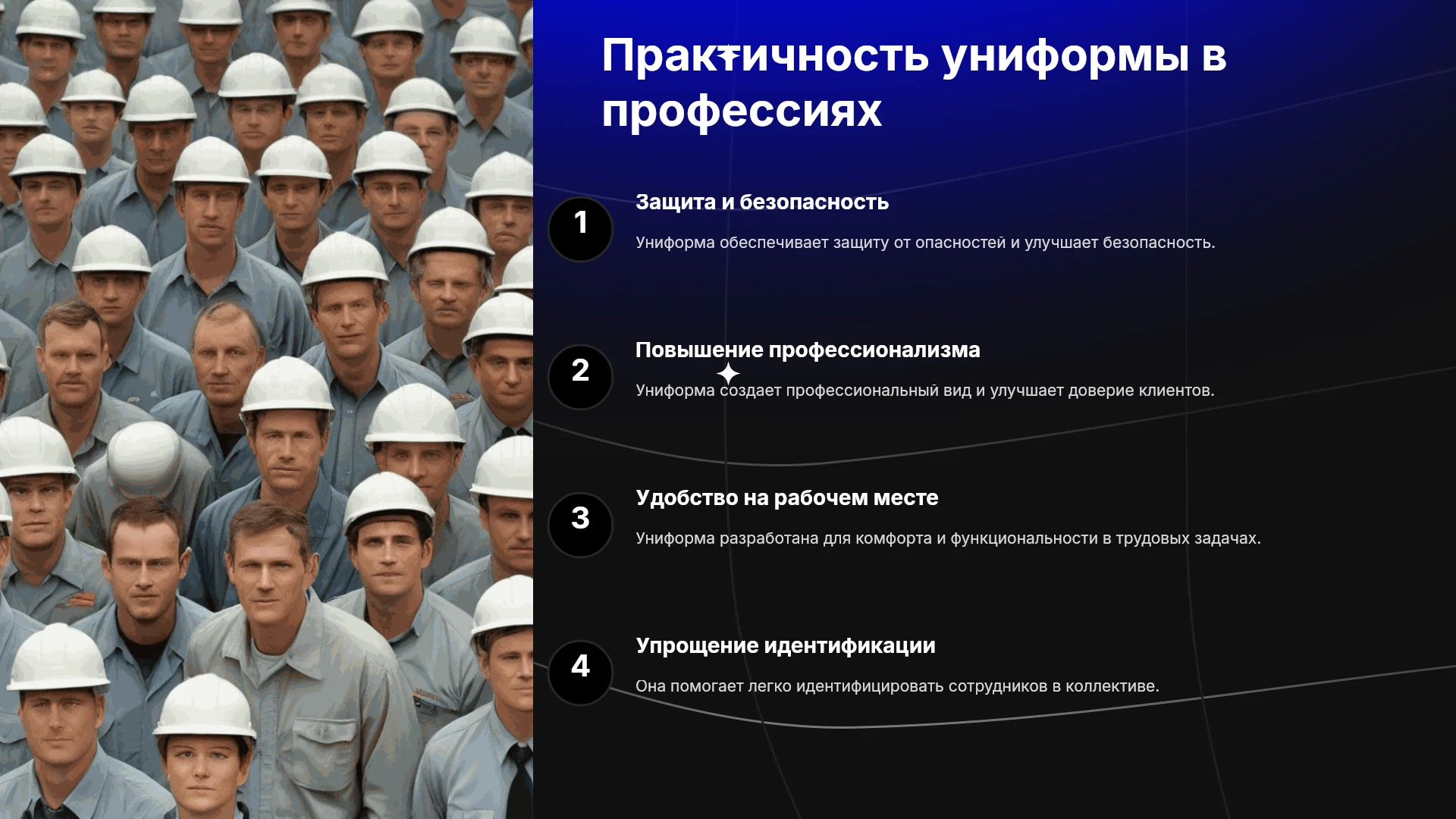 Практичность униформы в профессиях

1

Защита и безопасность

Униформа обеспечивает защиту от опасностей и улучшает безопасность.

2

Повышение профессионализма

Униформа создает профессиональный вид и улучшает доверие клиентов.

3

Удобство на рабочем месте

Униформа разработана для комфорта и функциональности в трудовых задачах.

4

Упрощение идентификации

Она помогает легко идентифицировать сотрудников в коллективе.